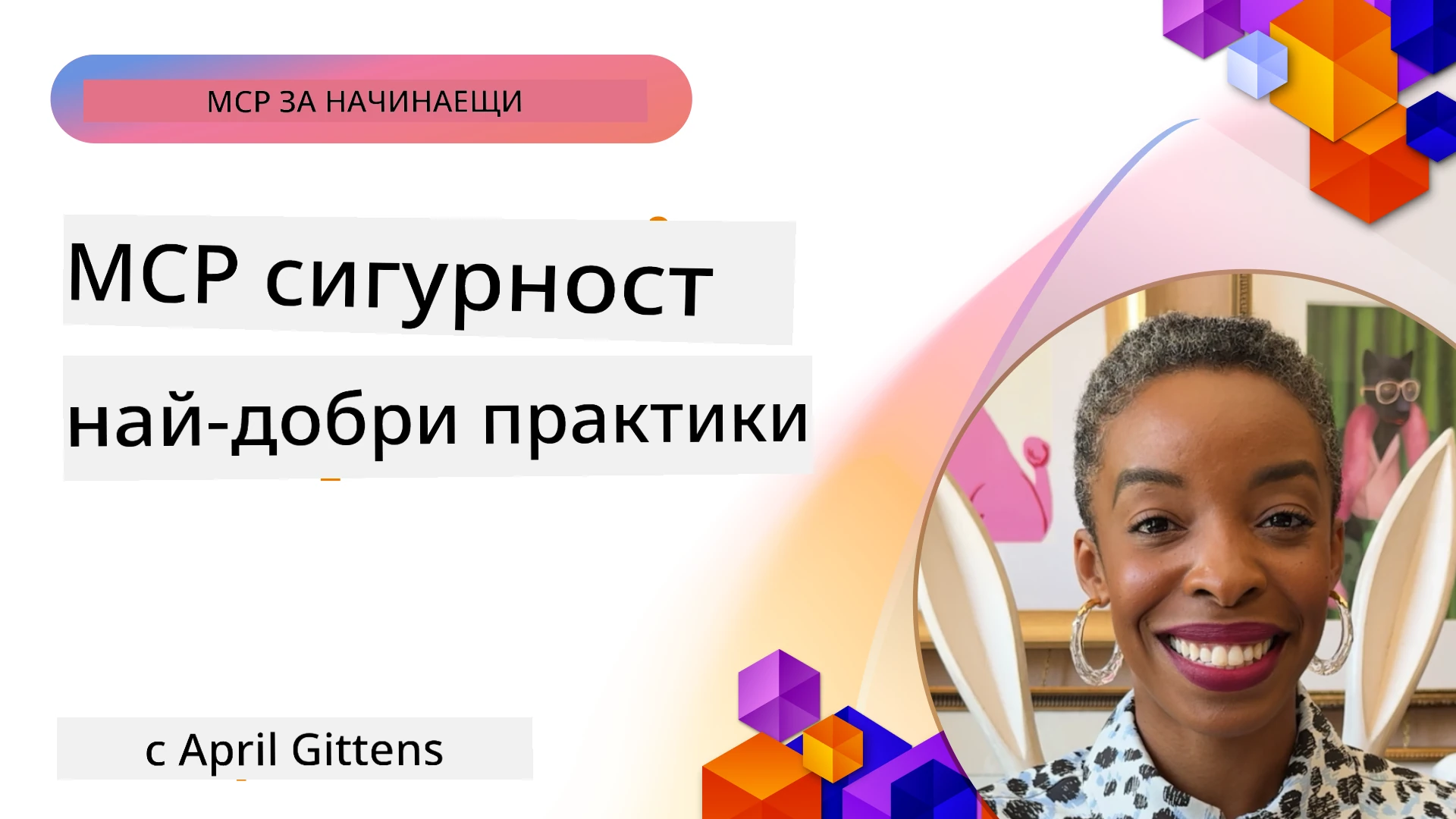 MCP ЗА НАЧИНАЕЩИ

MCP сигурност

най-добри практики

с April Gittens